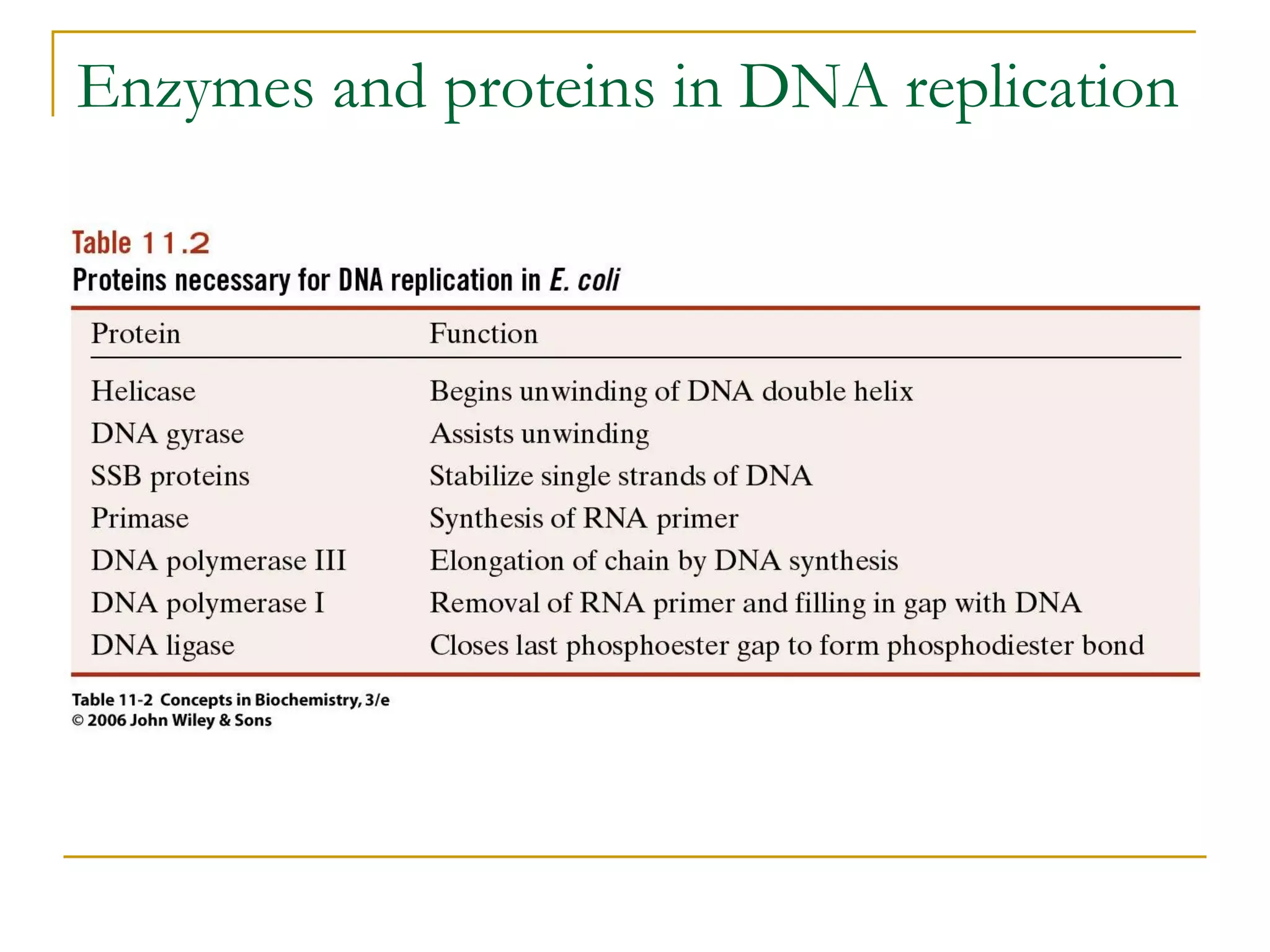 Enzymes and proteins in DNA replication

Table 11.2
Proteins necessary for DNA replication in E. coli

| Protein | Function |
|---|---|
| Helicase | Begins unwinding of DNA double helix |
| DNA gyrase | Assists unwinding |
| SSB proteins | Stabilize single strands of DNA |
| Primase | Synthesis of RNA primer |
| DNA polymerase III | Elongation of chain by DNA synthesis |
| DNA polymerase I | Removal of RNA primer and filling in gap with DNA |
| DNA ligase | Closes last phosphoester gap to form phosphodiester bond |

Table 11-2 Concepts in Biochemistry, 3/e
© 2006 John Wiley & Sons